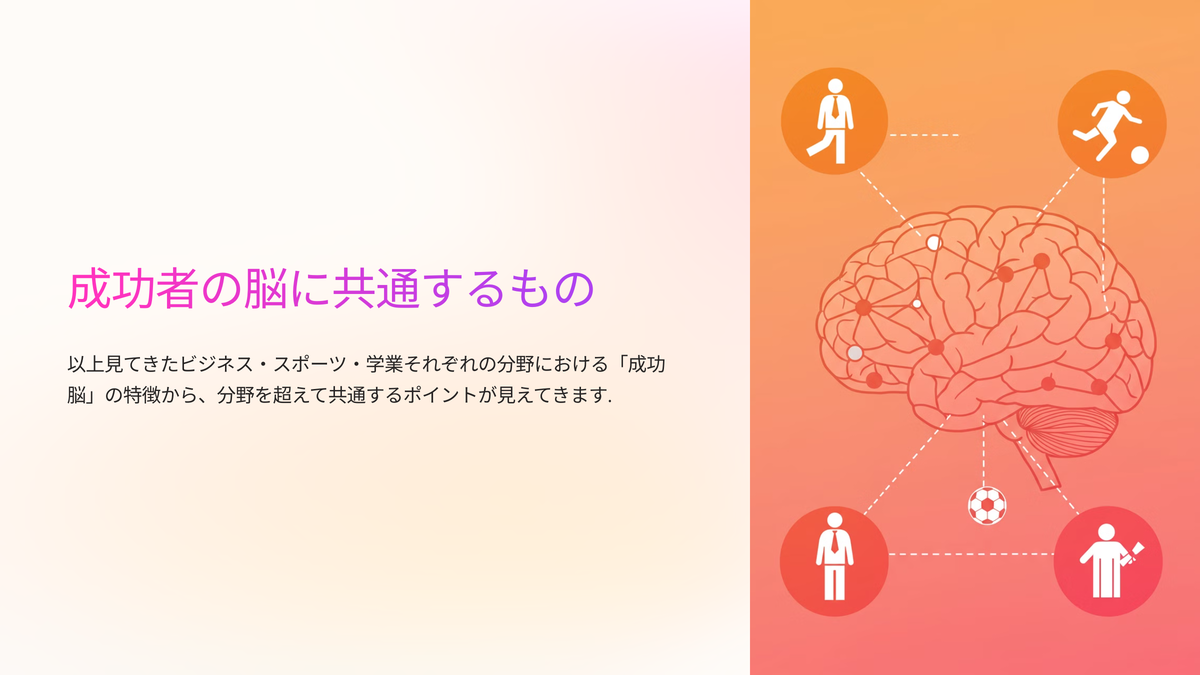 成功者の脳に共通するもの

以上見てきたビジネス・スポーツ・学業それぞれの分野における「成功脳」の特徴から、分野を超えて共通するポイントが見えてきます.